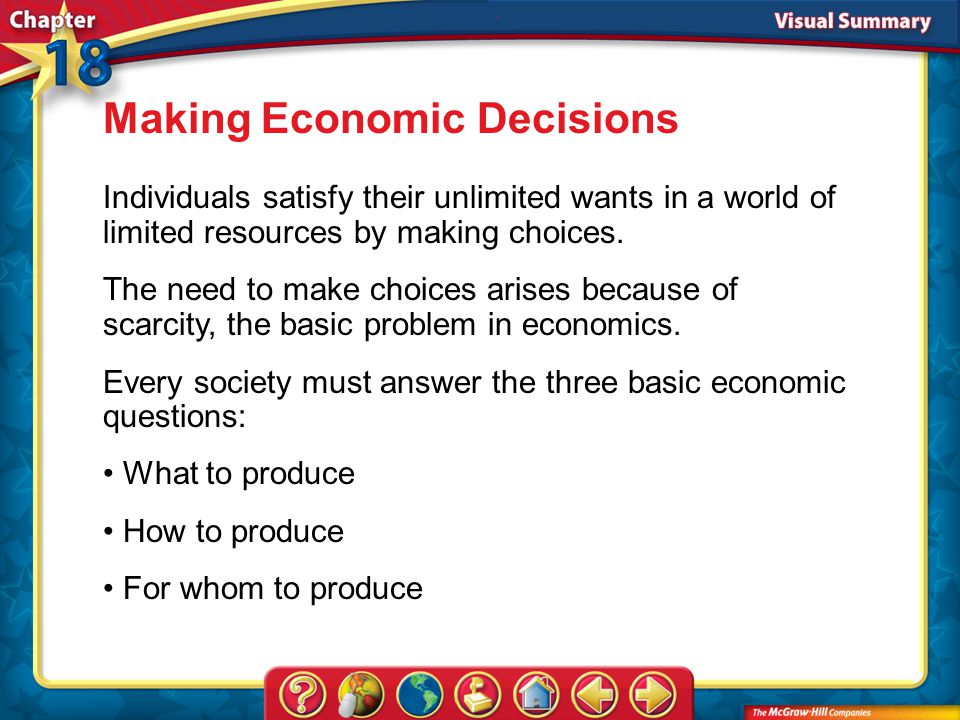 Chapter 18

Visual Summary

Making Economic Decisions

Individuals satisfy their unlimited wants in a world of limited resources by making choices.

The need to make choices arises because of scarcity, the basic problem in economics.

Every society must answer the three basic economic questions:

• What to produce

• How to produce

• For whom to produce

?

The McGraw-Hill Companies